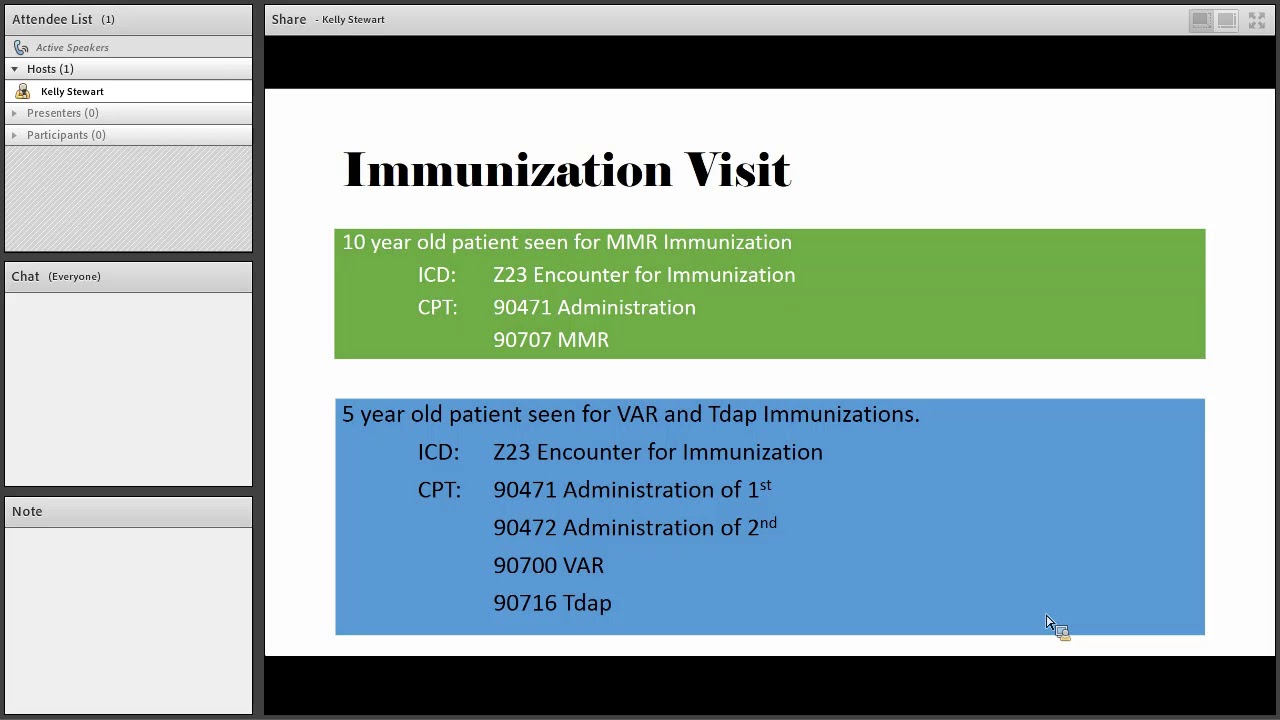 Attendee List (1)

Active Speakers

Hosts (1)

Kelly Stewart

Presenters (0)

Participants (0)

Chat (Everyone)

Note

Share - Kelly Stewart

Immunization Visit

10 year old patient seen for MMR Immunization

ICD: Z23 Encounter for Immunization

CPT: 90471 Administration

90707 MMR

5 year old patient seen for VAR and Tdap Immunizations.

ICD: Z23 Encounter for Immunization

CPT: 90471 Administration of 1$^{st}$

90472 Administration of 2$^{nd}$

90700 VAR

90716 Tdap